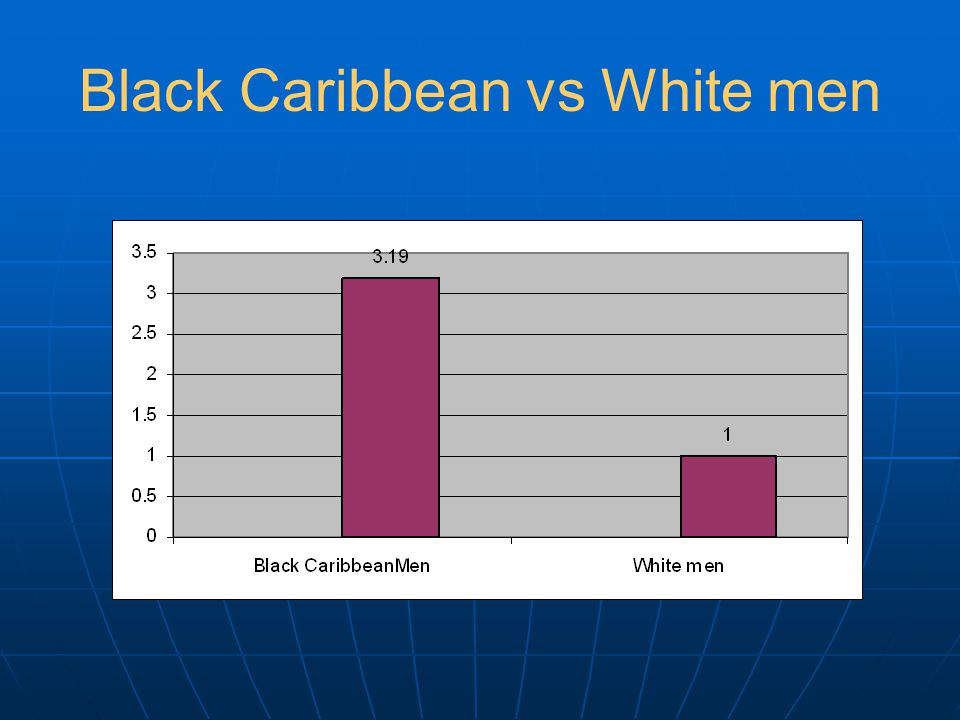 Black Caribbean vs White men

3.5
3
2.5
2
1.5
1
0.5
0

3.19

1

Black CaribbeanMen

White men